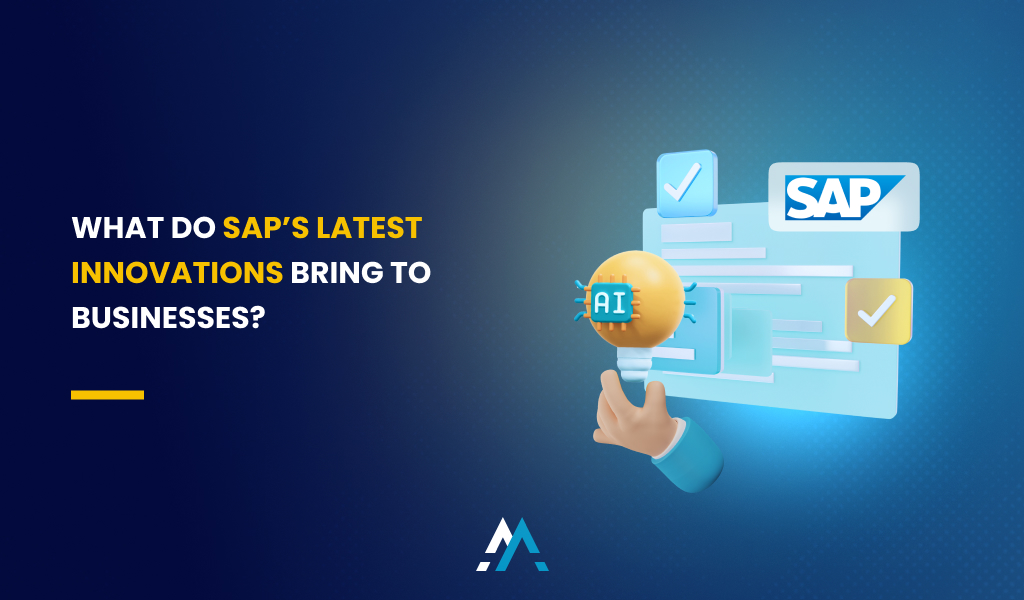 WHAT DO SAP'S LATEST INNOVATIONS BRING TO BUSINESSES?

SAP

AI